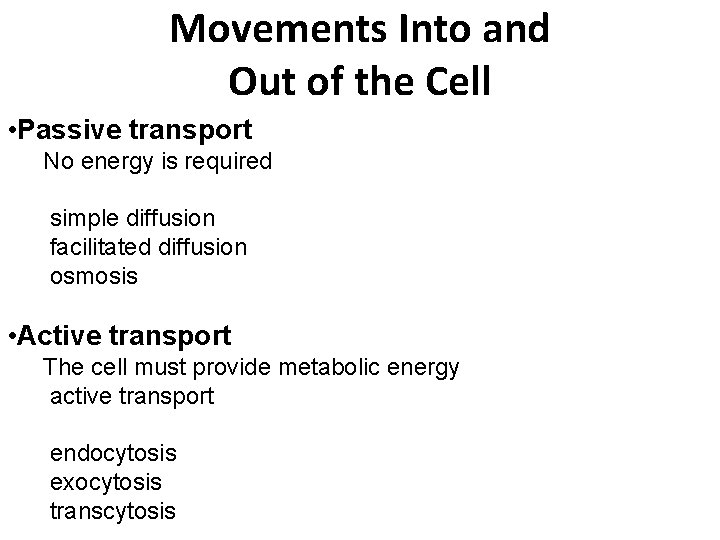 Movements Into and
Out of the Cell

•Passive transport
No energy is required

simple diffusion
facilitated diffusion
osmosis

•Active transport
The cell must provide metabolic energy
active transport

endocytosis
exocytosis
transcytosis